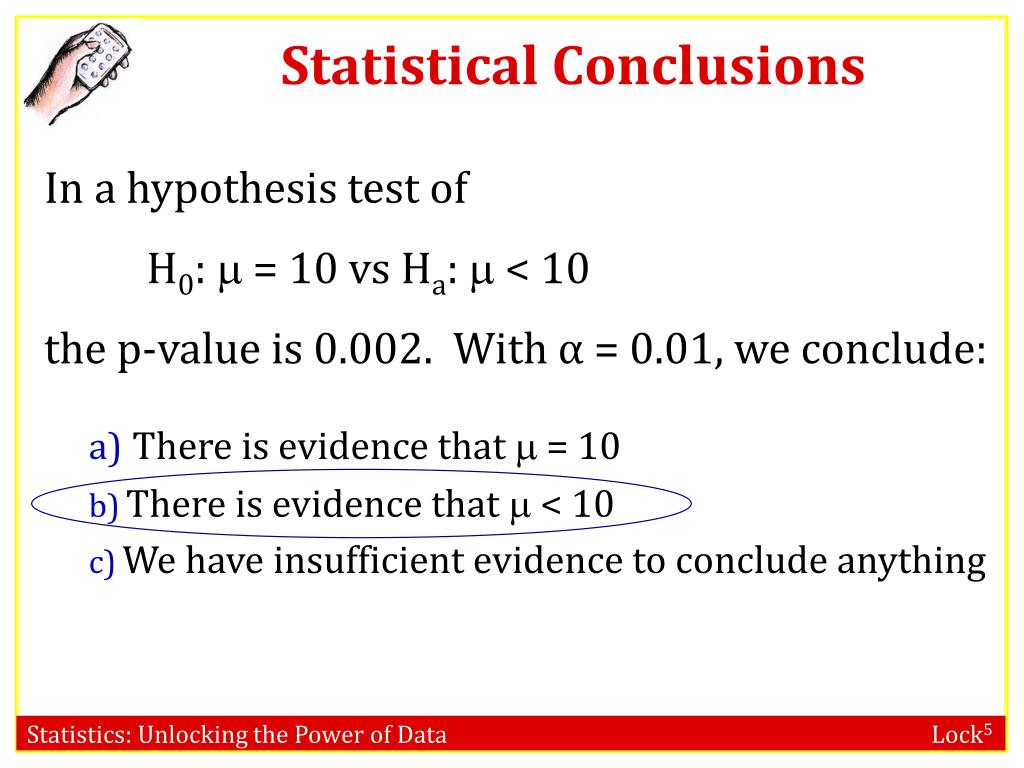 Statistical Conclusions

In a hypothesis test of

$H_0$: $\mu = 10$ vs $H_a$: $\mu < 10$

the p-value is 0.002. With $\alpha = 0.01$, we conclude:

a) There is evidence that $\mu = 10$

b) There is evidence that $\mu < 10$

c) We have insufficient evidence to conclude anything

Statistics: Unlocking the Power of Data

Lock$^5$